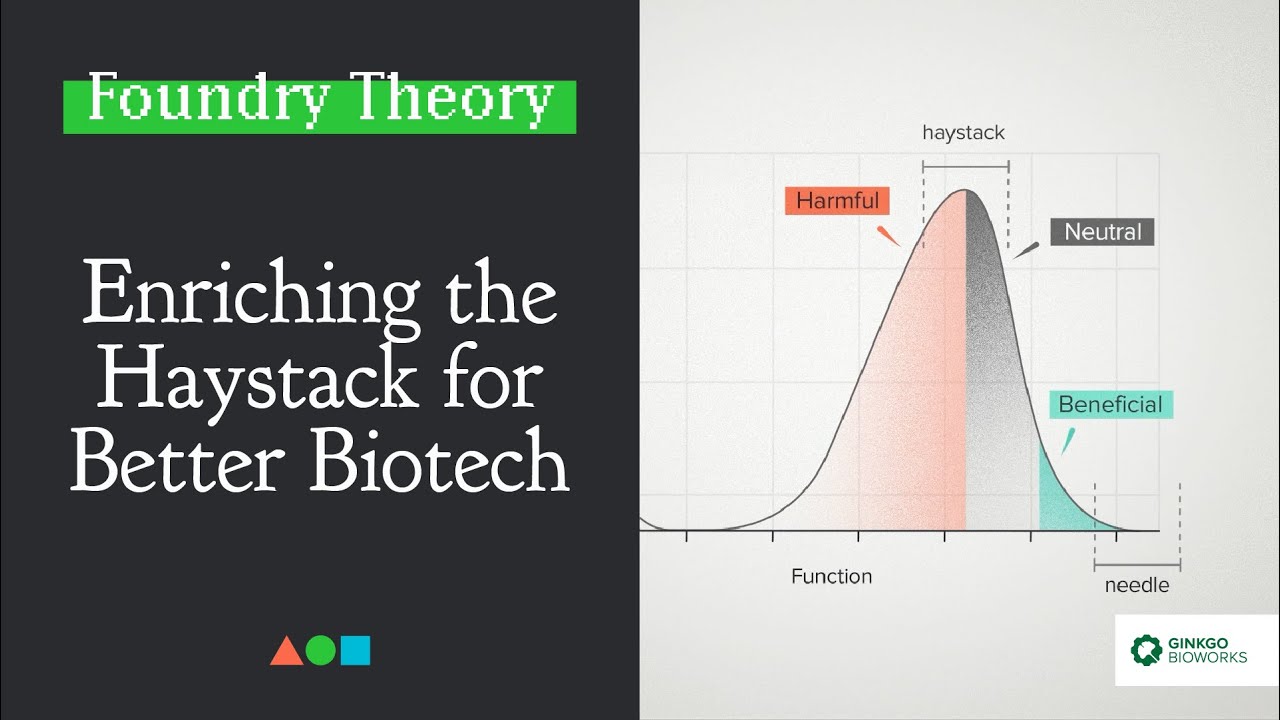 Foundry Theory

Enriching the Haystack for Better Biotech

haystack

Harmful

Neutral

Beneficial

Function

needle

GINKGO BIOWORKS